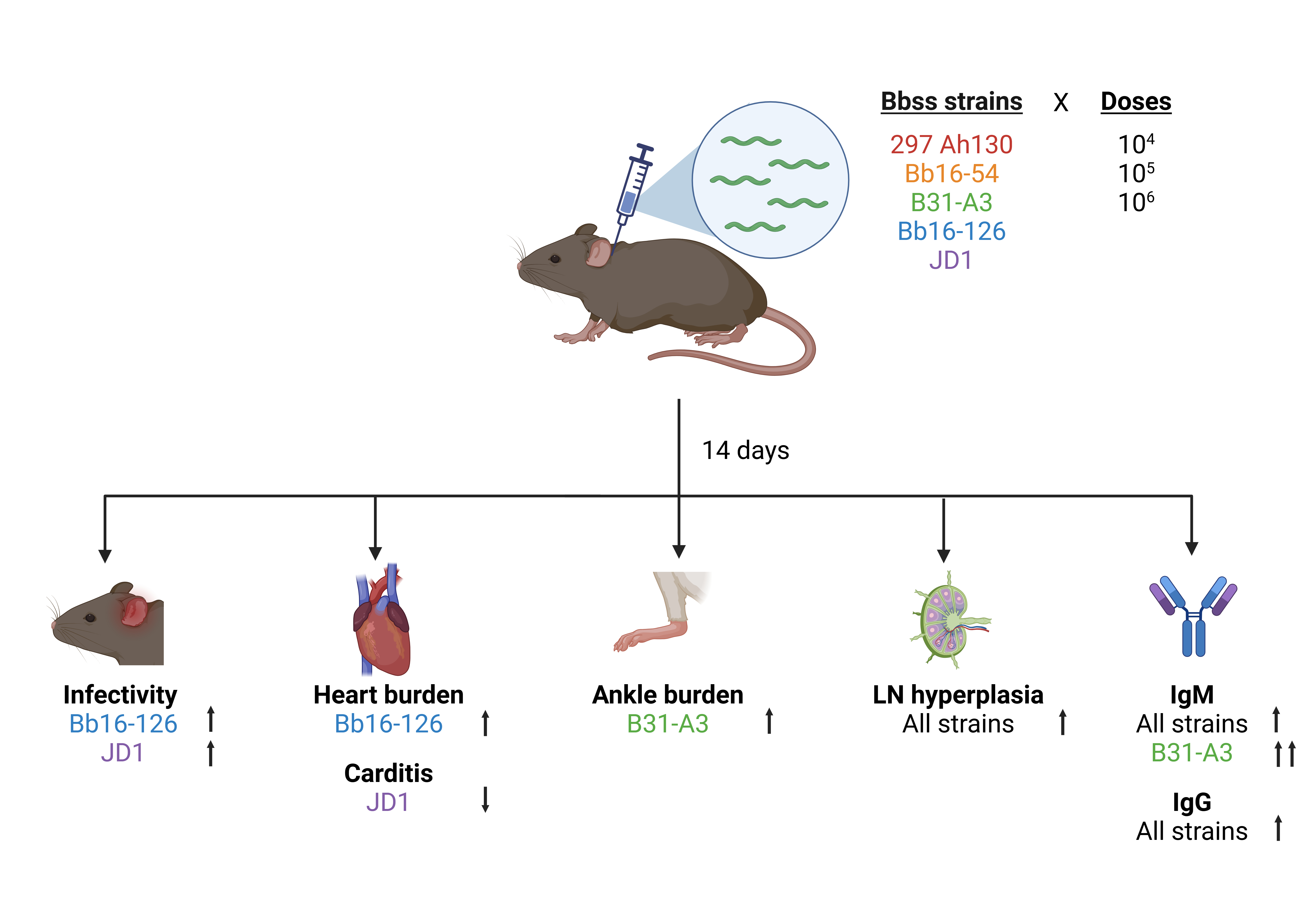 Bbss strains X Doses

297 Ah130
Bb16-54
B31-A3
Bb16-126
JD1

$10^4$
$10^5$
$10^6$

14 days

Infectivity
Bb16-126 ↑
JD1 ↑

Heart burden
Bb16-126 ↑

Carditis
JD1 ↓

Ankle burden
B31-A3 ↑

LN hyperplasia
All strains ↑

IgM
All strains ↑
B31-A3 ↑↑

IgG
All strains ↑